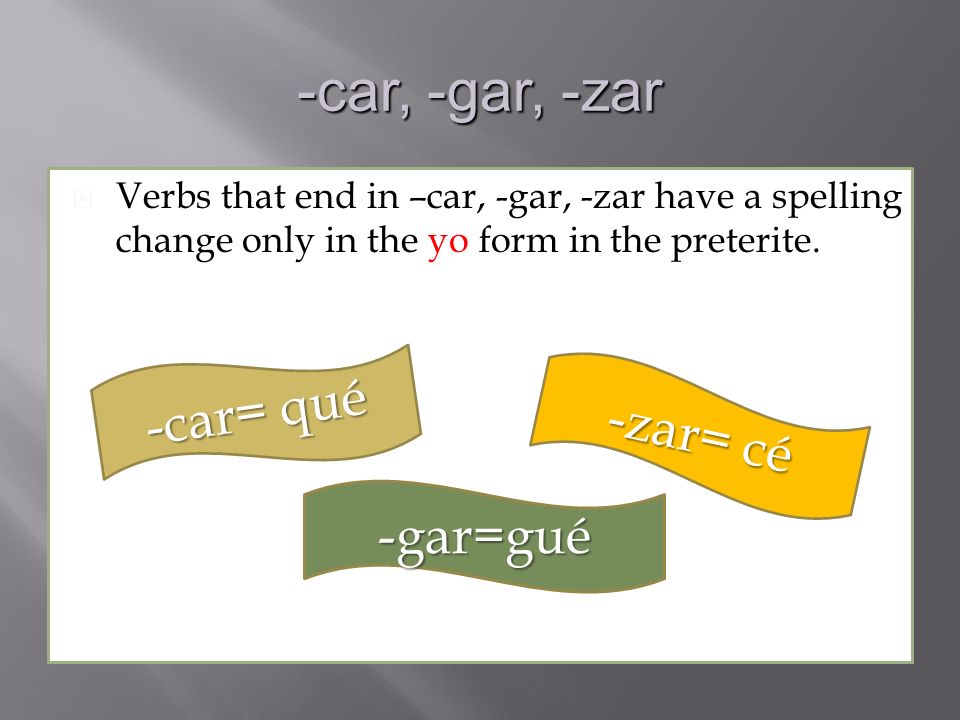 -car, -gar, -zar

Verbs that end in –car, -gar, -zar have a spelling change only in the yo form in the preterite.

-car= qué

-zar= cé

-gar=gué